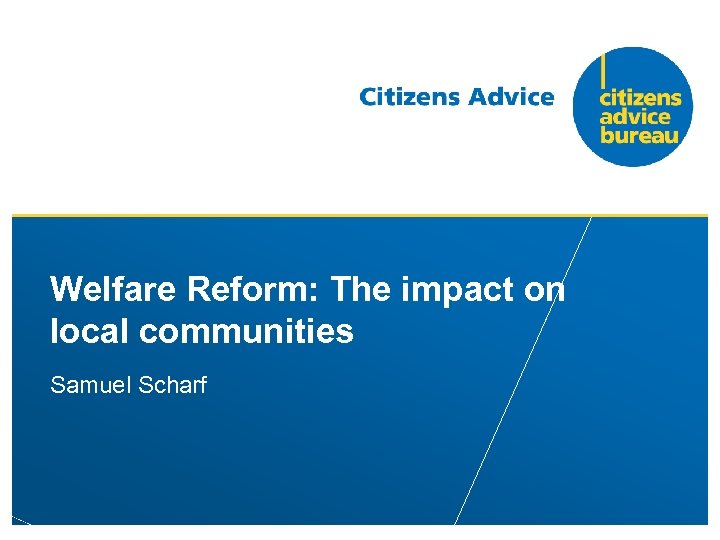 Citizens Advice

citizens
advice
bureau

Welfare Reform: The impact on local communities

Samuel Scharf